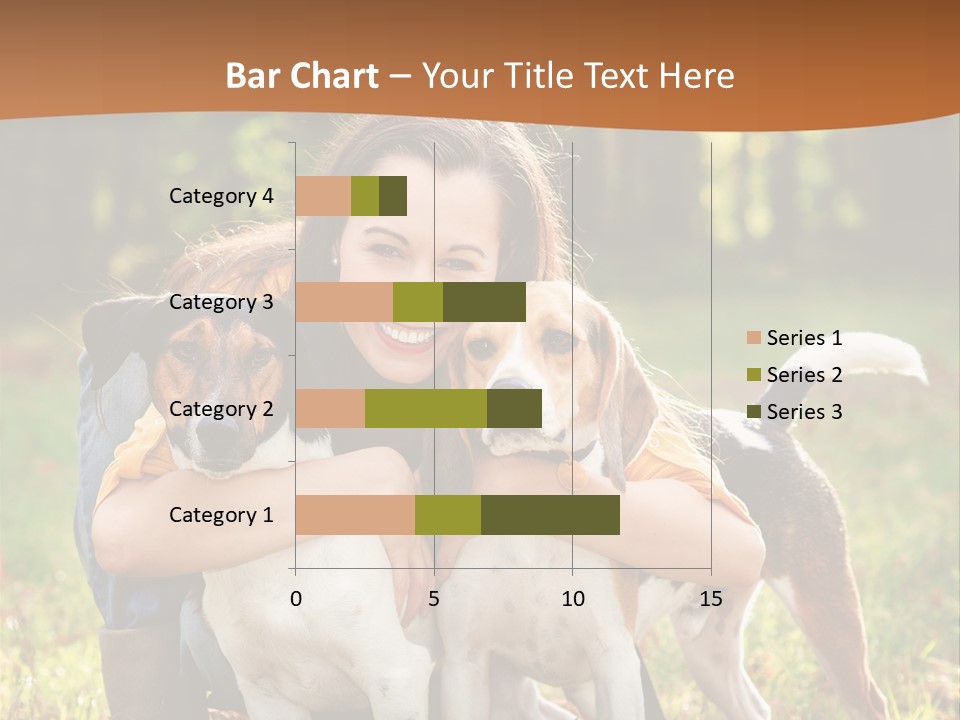 Bar Chart – Your Title Text Here

Category 4
Category 3
Category 2
Category 1

0
5
10
15

Series 1
Series 2
Series 3